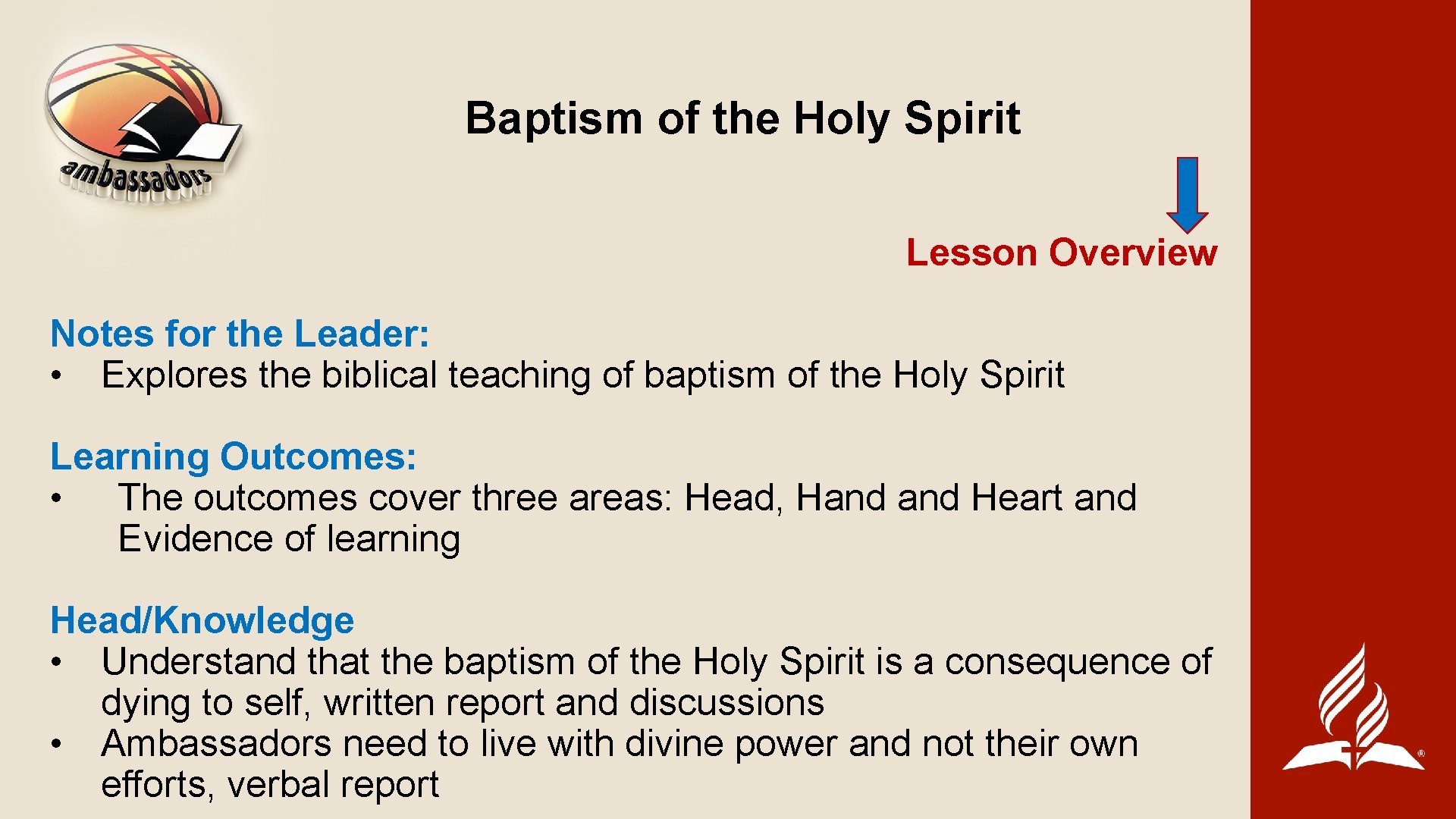 ambassadors

Baptism of the Holy Spirit

Lesson Overview

Notes for the Leader:
• Explores the biblical teaching of baptism of the Holy Spirit

Learning Outcomes:
• The outcomes cover three areas: Head, Hand and Heart and Evidence of learning

Head/Knowledge
• Understand that the baptism of the Holy Spirit is a consequence of dying to self, written report and discussions
• Ambassadors need to live with divine power and not their own efforts, verbal report

®